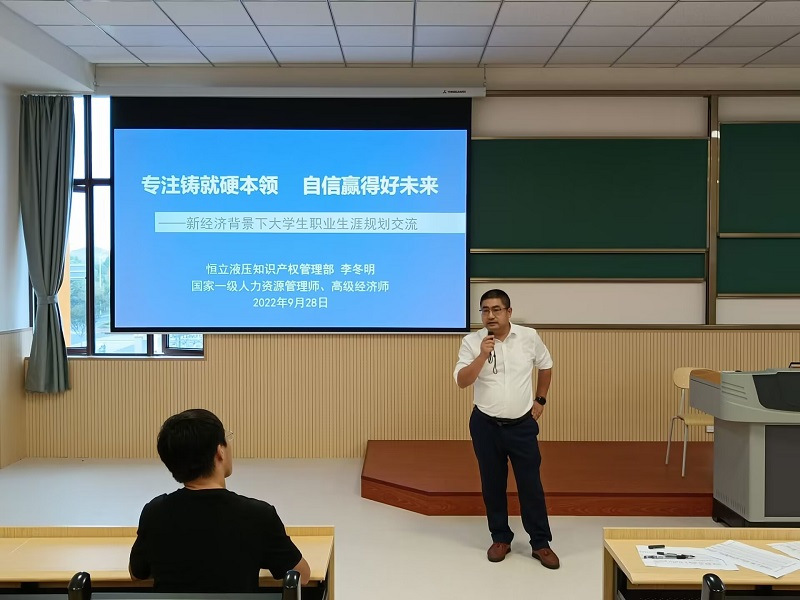 专注铸就硬本领　自信赢得好未来

——新经济背景下大学生职业生涯规划交流

恒立液压知识产权管理部　李冬明
国家一级人力资源管理师、高级经济师
2022年9月28日